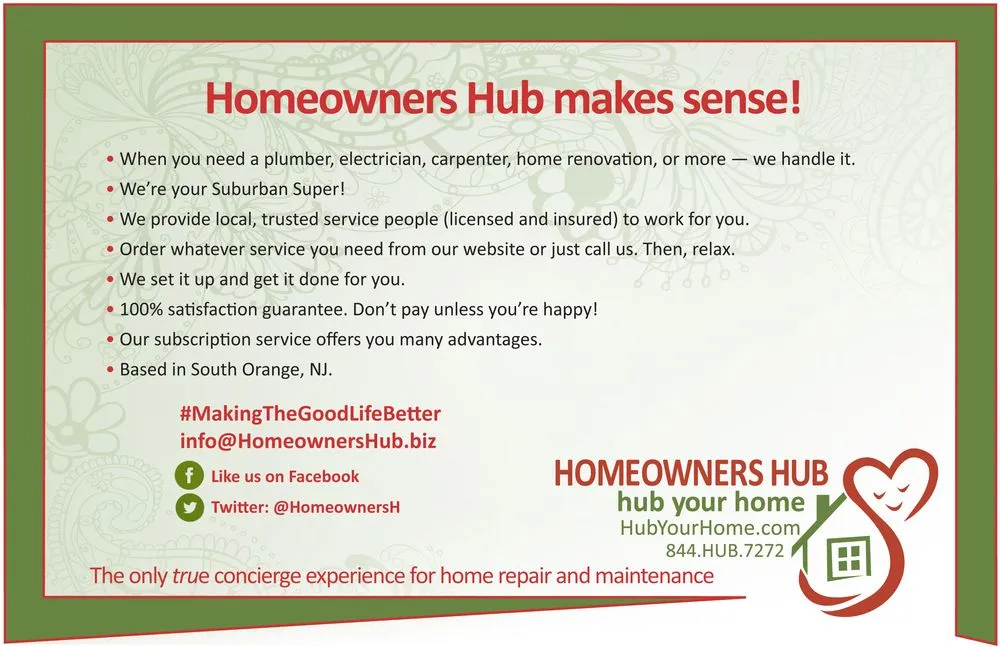 Homeowners Hub makes sense!

• When you need a plumber, electrician, carpenter, home renovation, or more — we handle it.
• We're your Suburban Super!
• We provide local, trusted service people (licensed and insured) to work for you.
• Order whatever service you need from our website or just call us. Then, relax.
• We set it up and get it done for you.
• 100% satisfaction guarantee. Don't pay unless you're happy!
• Our subscription service offers you many advantages.
• Based in South Orange, NJ.

#MakingTheGoodLifeBetter
info@HomeownersHub.biz

Like us on Facebook
Twitter: @HomeownersH

HOMEOWNERS HUB
hub your home
HubYourHome.com
844.HUB.7272

The only true concierge experience for home repair and maintenance